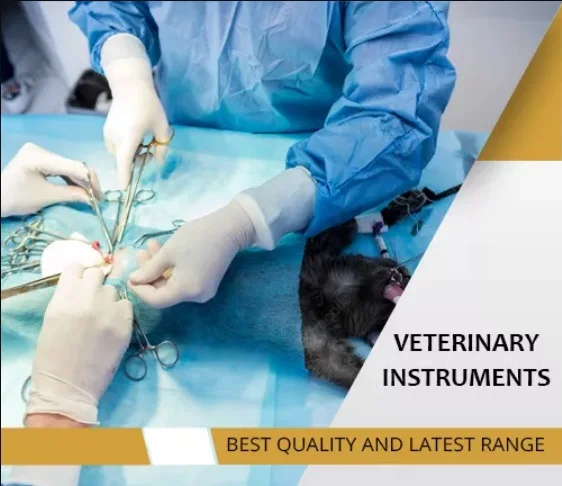 VETERINARY INSTRUMENTS

BEST QUALITY AND LATEST RANGE